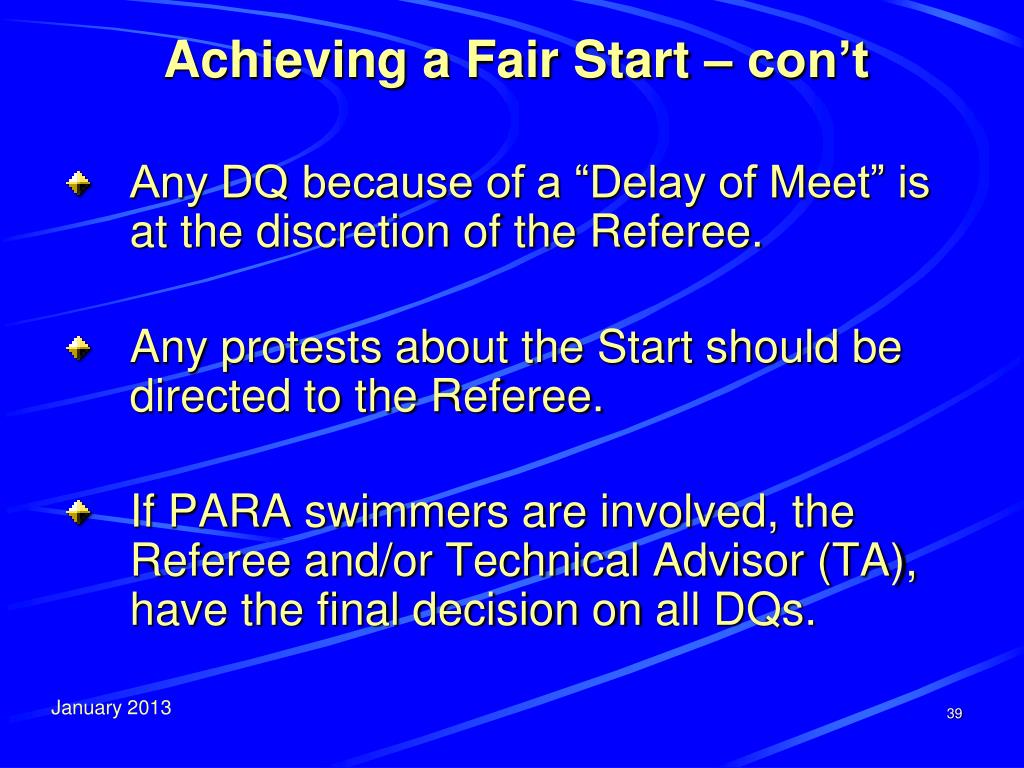 Achieving a Fair Start – con’t

Any DQ because of a “Delay of Meet” is at the discretion of the Referee.

Any protests about the Start should be directed to the Referee.

If PARA swimmers are involved, the Referee and/or Technical Advisor (TA), have the final decision on all DQs.

January 2013

39